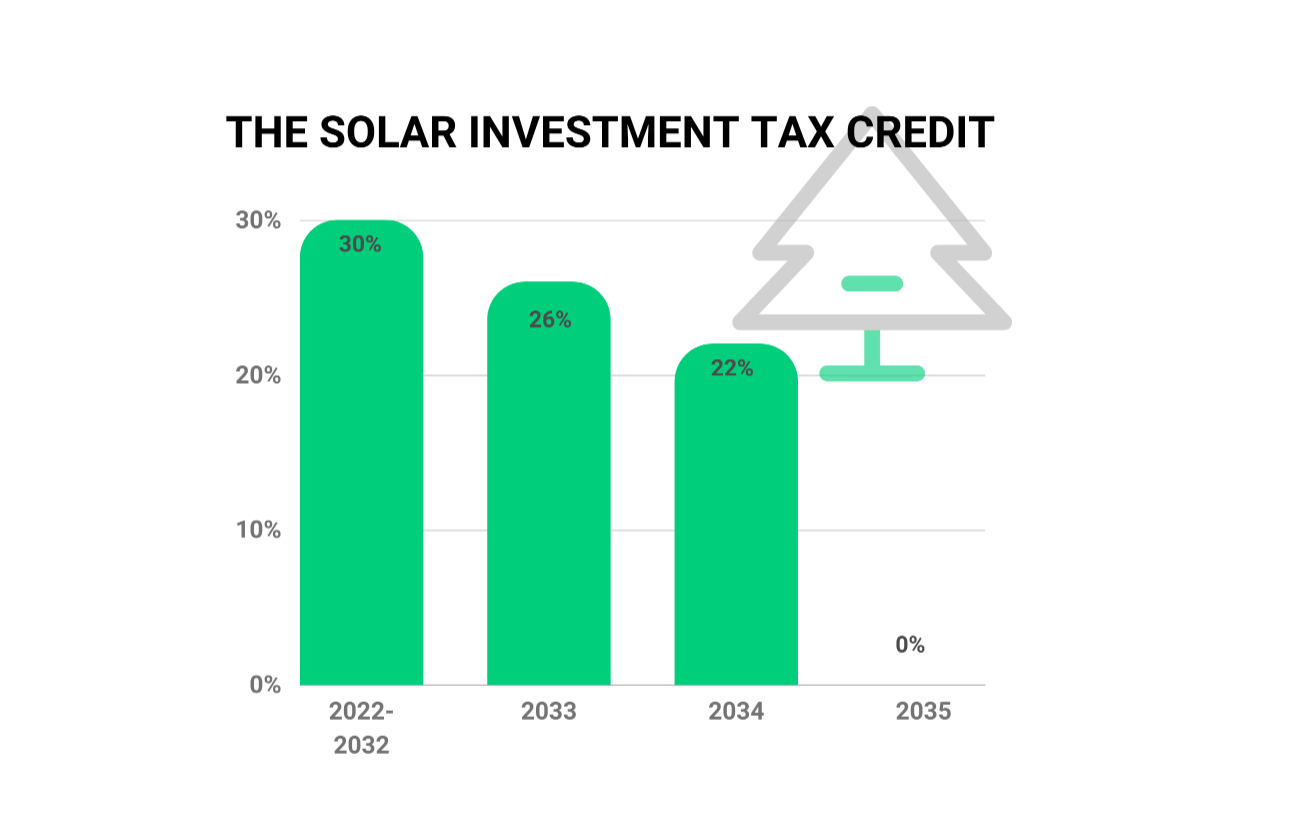 THE SOLAR INVESTMENT TAX CREDIT

30%
20%
10%
0%

30%
26%
22%
0%

2022-2032
2033
2034
2035